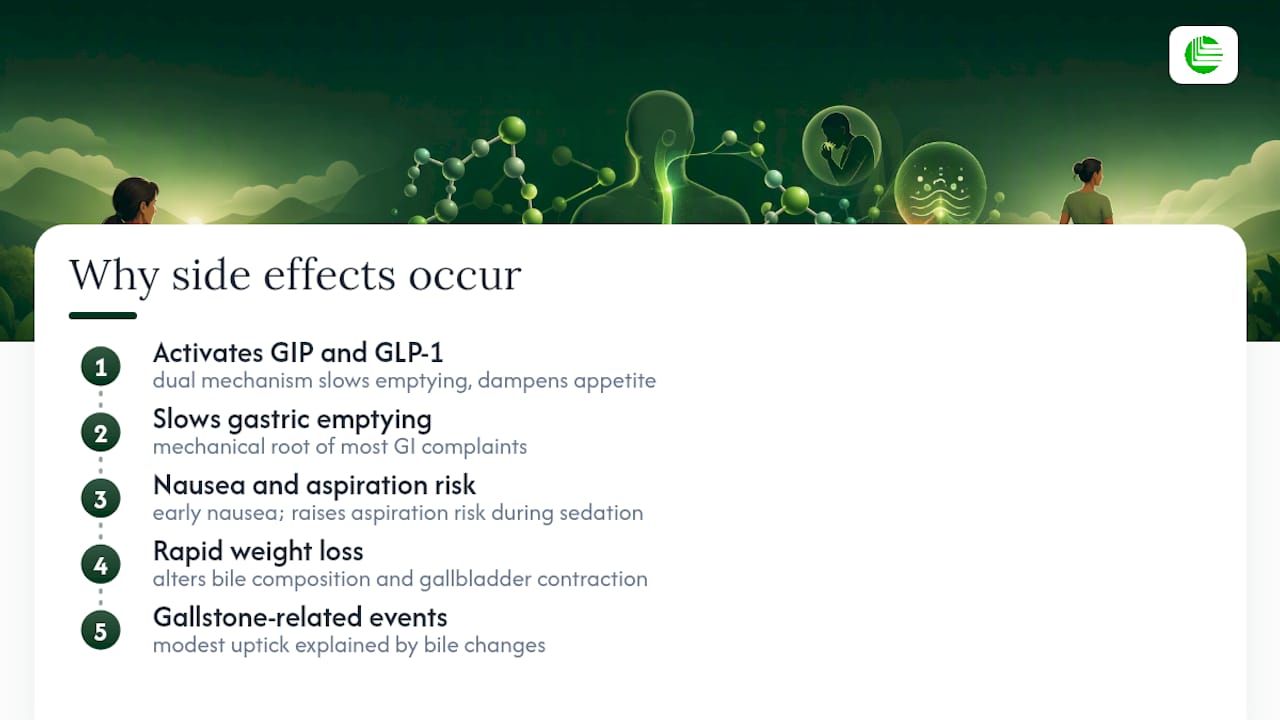 Why side effects occur

1
Activates GIP and GLP-1
dual mechanism slows emptying, dampens appetite

2
Slows gastric emptying
mechanical root of most GI complaints

3
Nausea and aspiration risk
early nausea; raises aspiration risk during sedation

4
Rapid weight loss
alters bile composition and gallbladder contraction

5
Gallstone-related events
modest uptick explained by bile changes